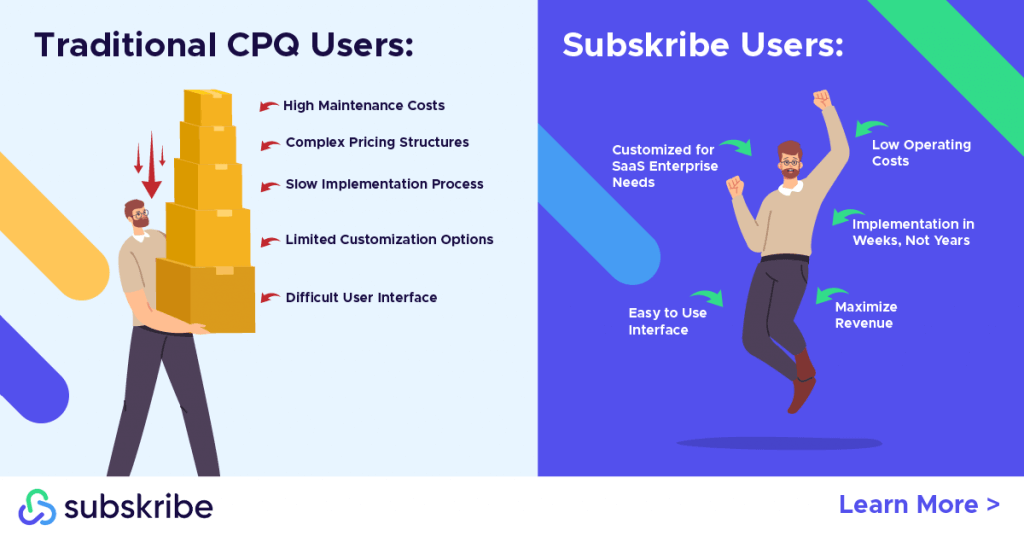 Traditional CPQ Users:

High Maintenance Costs

Complex Pricing Structures

Slow Implementation Process

Limited Customization Options

Difficult User Interface

Subskribe Users:

Customized for SaaS Enterprise Needs

Low Operating Costs

Implementation in Weeks, Not Years

Easy to Use Interface

Maximize Revenue

subskribe

Learn More >